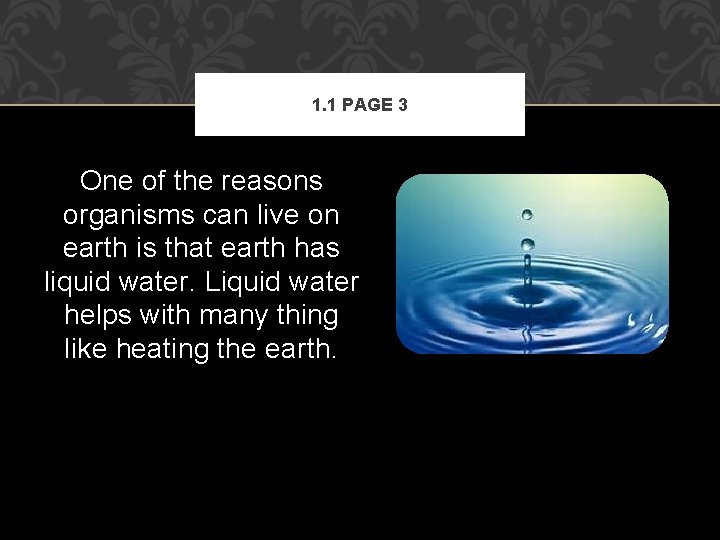 1.1 PAGE 3

One of the reasons organisms can live on earth is that earth has liquid water. Liquid water helps with many thing like heating the earth.